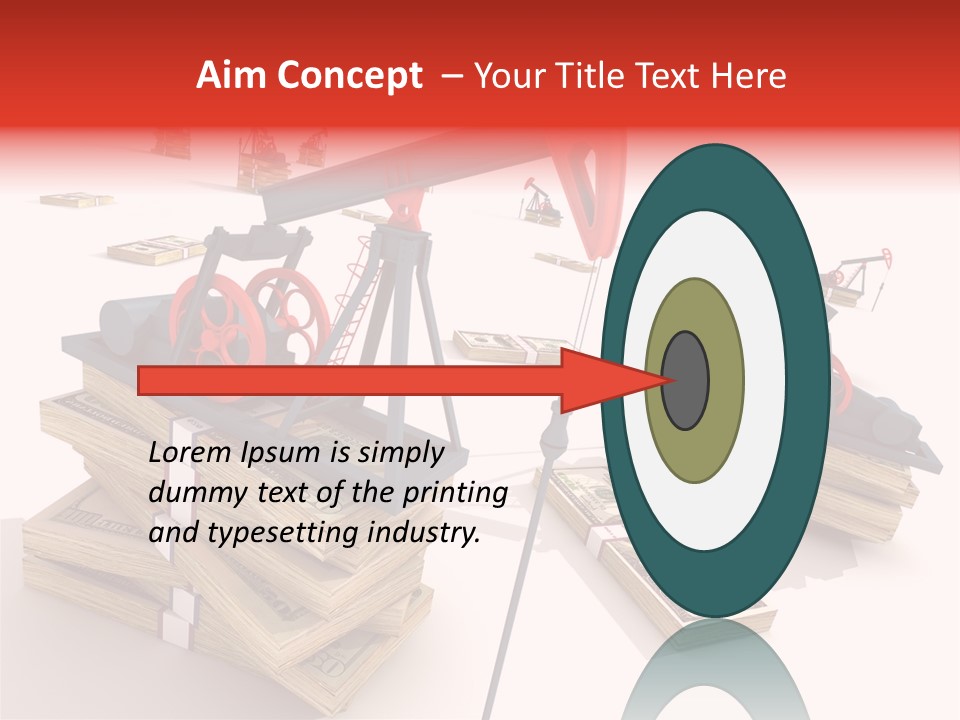 Aim Concept – Your Title Text Here

Lorem Ipsum is simply dummy text of the printing and typesetting industry.